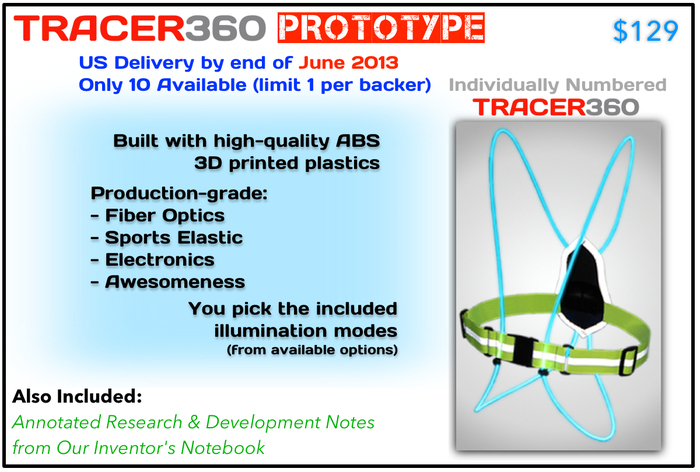 TRACER360 PROTOTYPE

$129

US Delivery by end of June 2013
Only 10 Available (limit 1 per backer)

Individually Numbered
TRACER360

Built with high-quality ABS 3D printed plastics

Production-grade:
- Fiber Optics
- Sports Elastic
- Electronics
- Awesomeness

You pick the included illumination modes
(from available options)

Also Included:
Annotated Research & Development Notes from Our Inventor's Notebook